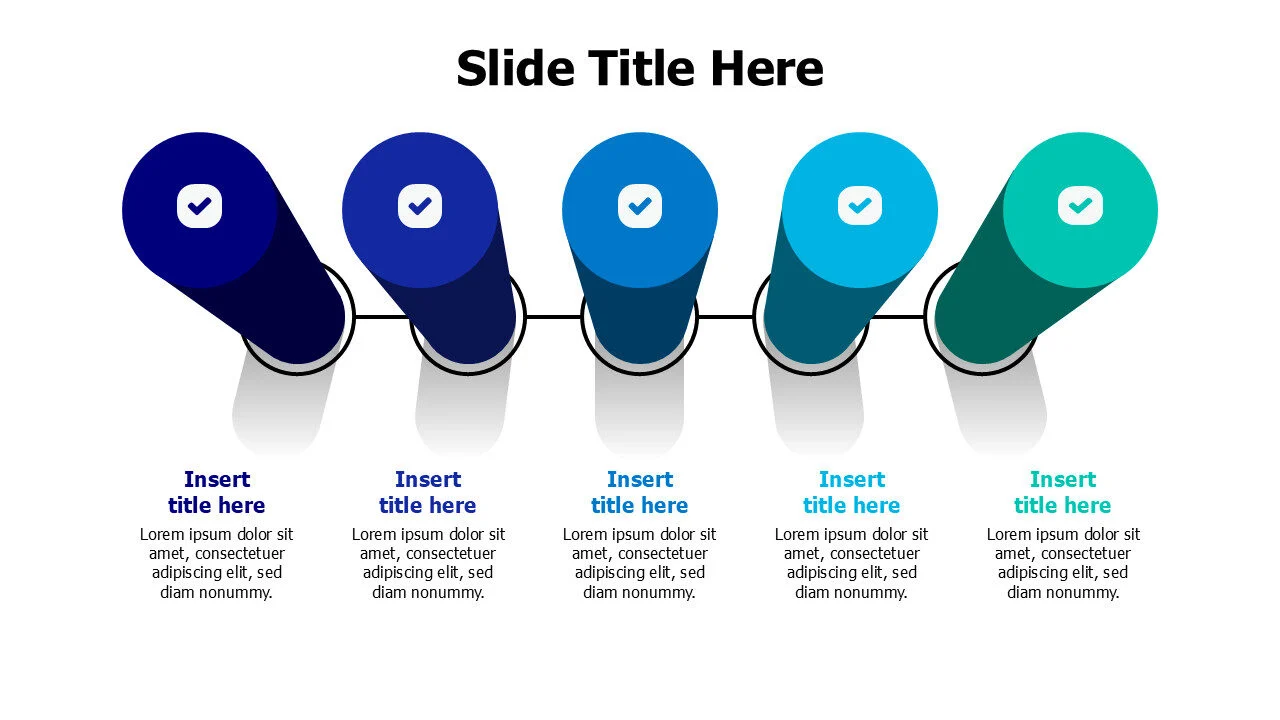 Slide Title Here

Insert title here
Lorem ipsum dolor sit amet, consectetuer adipiscing elit, sed diam nonummy.

Insert title here
Lorem ipsum dolor sit amet, consectetuer adipiscing elit, sed diam nonummy.

Insert title here
Lorem ipsum dolor sit amet, consectetuer adipiscing elit, sed diam nonummy.

Insert title here
Lorem ipsum dolor sit amet, consectetuer adipiscing elit, sed diam nonummy.

Insert title here
Lorem ipsum dolor sit amet, consectetuer adipiscing elit, sed diam nonummy.